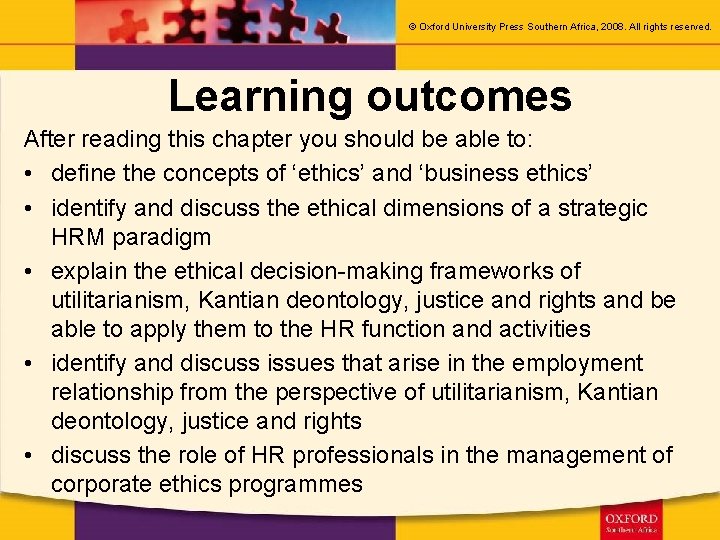 © Oxford University Press Southern Africa, 2008. All rights reserved.

Learning outcomes

After reading this chapter you should be able to:

• define the concepts of ‘ethics’ and ‘business ethics’
• identify and discuss the ethical dimensions of a strategic HRM paradigm
• explain the ethical decision-making frameworks of utilitarianism, Kantian deontology, justice and rights and be able to apply them to the HR function and activities
• identify and discuss issues that arise in the employment relationship from the perspective of utilitarianism, Kantian deontology, justice and rights
• discuss the role of HR professionals in the management of corporate ethics programmes

OXFORD
Southern Africa